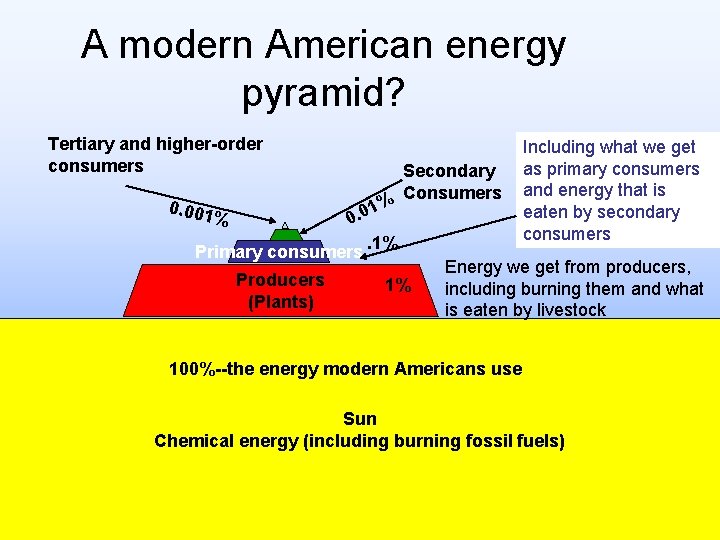 A modern American energy pyramid?

Tertiary and higher-order consumers

0.001%

Secondary Consumers

0.01%

Including what we get as primary consumers and energy that is eaten by secondary consumers

Primary consumers .1%

Producers (Plants)

1%

Energy we get from producers, including burning them and what is eaten by livestock

100%--the energy modern Americans use

Sun
Chemical energy (including burning fossil fuels)